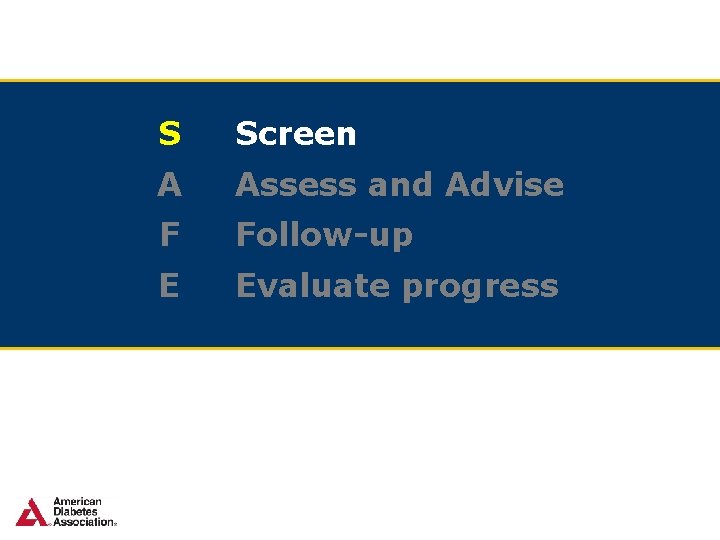 S Screen
A Assess and Advise
F Follow-up
E Evaluate progress

American Diabetes Association®